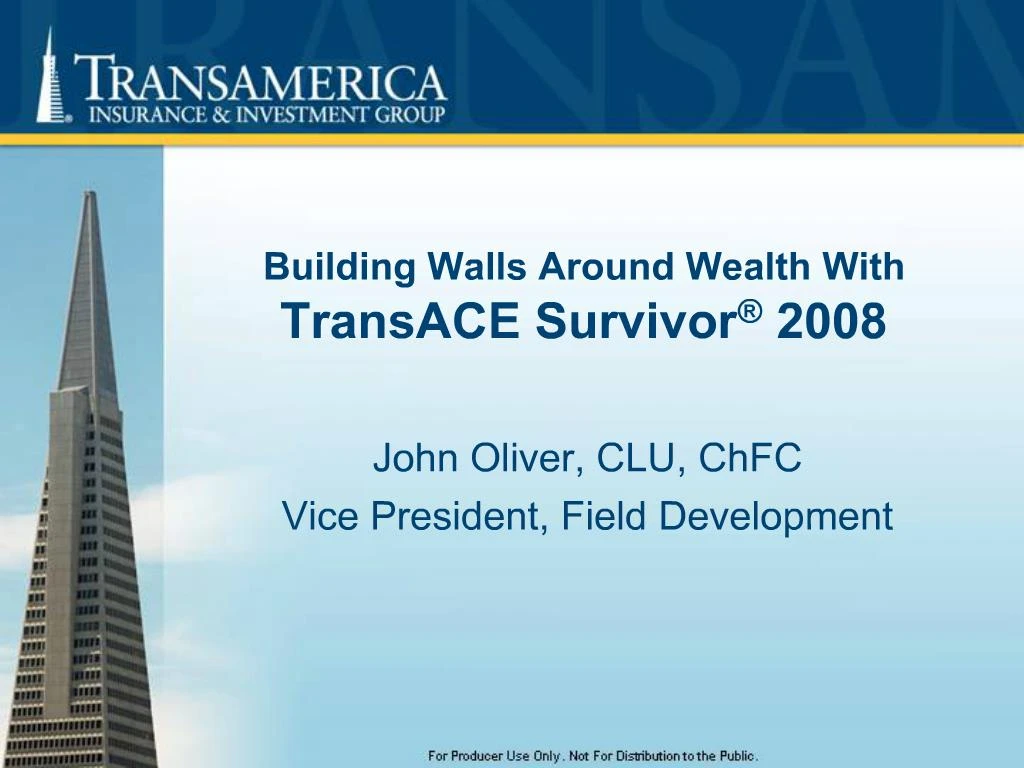 TRANSAMERICA
INSURANCE & INVESTMENT GROUP

Building Walls Around Wealth With
TransACE Survivor® 2008

John Oliver, CLU, ChFC
Vice President, Field Development

For Producer Use Only. Not For Distribution to the Public.